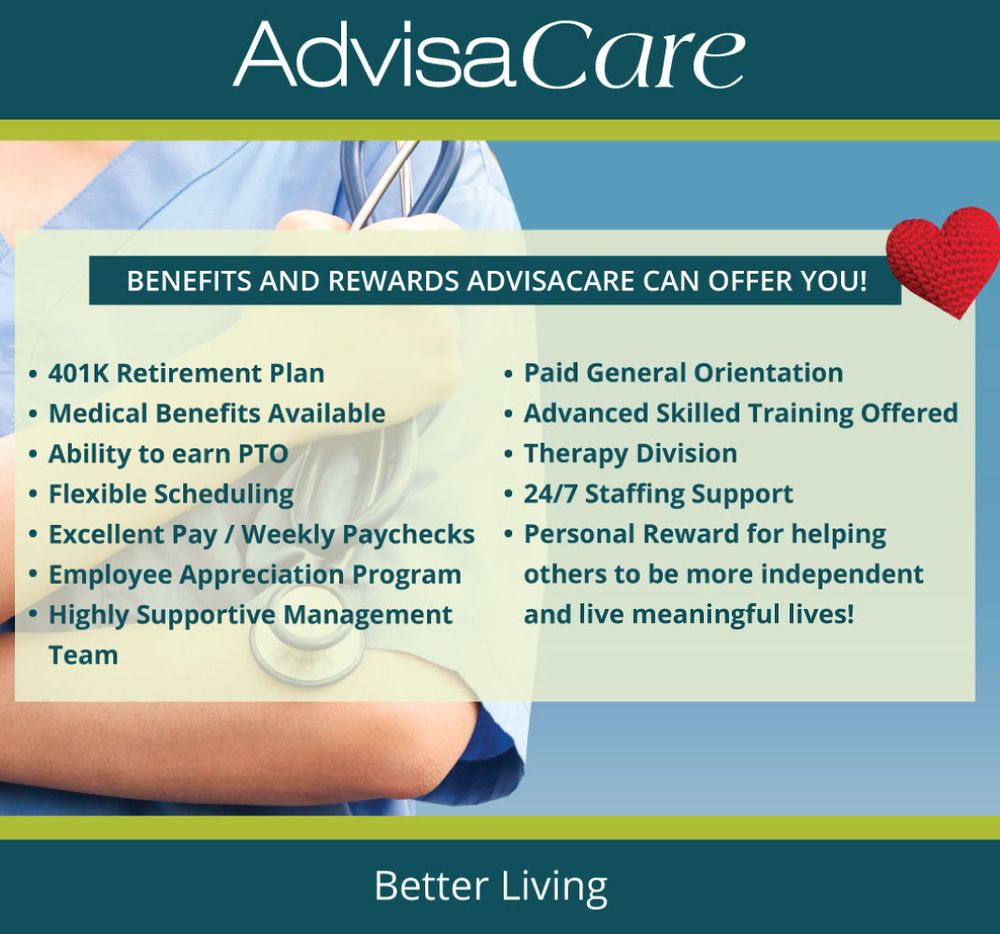 AdvisaCare

BENEFITS AND REWARDS ADVISACARE CAN OFFER YOU!

• 401K Retirement Plan
• Medical Benefits Available
• Ability to earn PTO
• Flexible Scheduling
• Excellent Pay / Weekly Paychecks
• Employee Appreciation Program
• Highly Supportive Management Team

• Paid General Orientation
• Advanced Skilled Training Offered
• Therapy Division
• 24/7 Staffing Support
• Personal Reward for helping others to be more independent and live meaningful lives!

Better Living